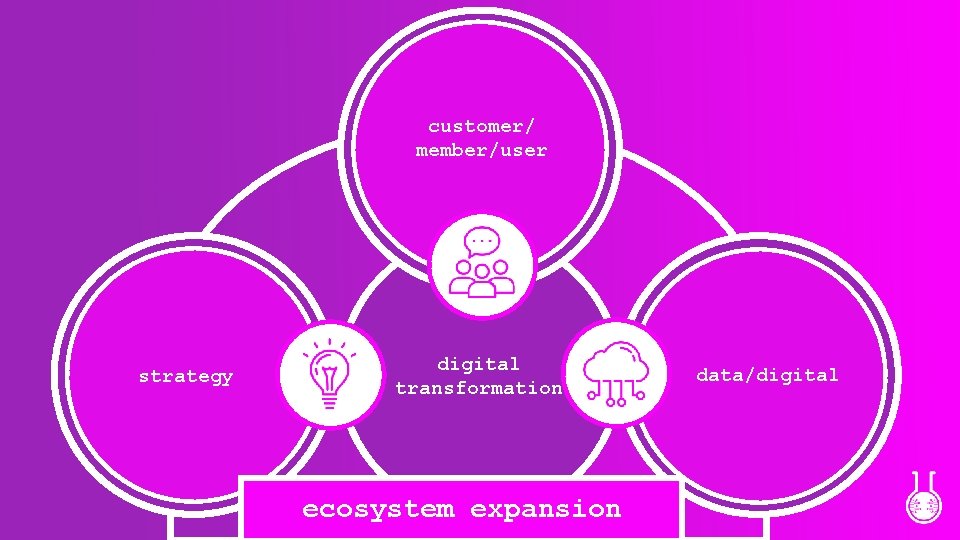 customer/
member/user

strategy

digital
transformation

data/digital

ecosystem expansion